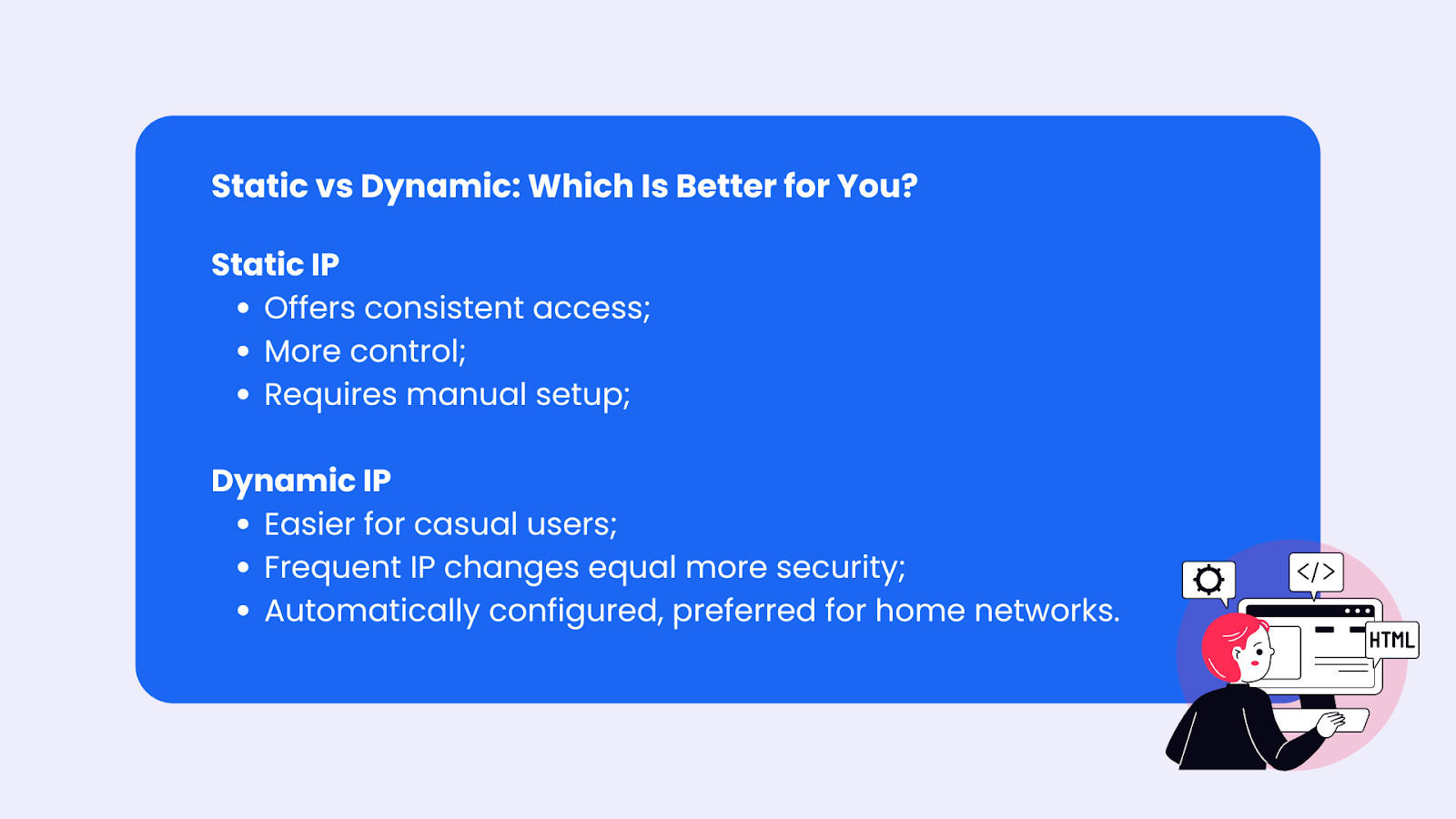 Static vs Dynamic: Which Is Better for You?

Static IP
- Offers consistent access;
- More control;
- Requires manual setup;

Dynamic IP
- Easier for casual users;
- Frequent IP changes equal more security;
- Automatically configured, preferred for home networks.

</>
HTML